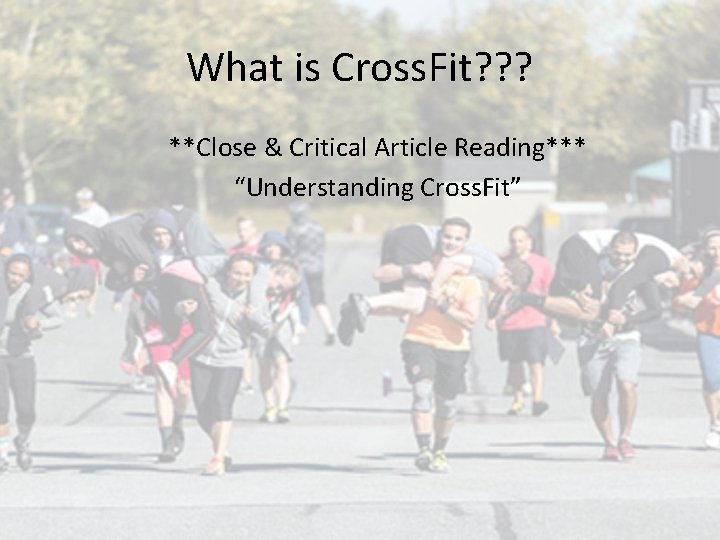 What is CrossFit???

**Close & Critical Article Reading***

“Understanding CrossFit”